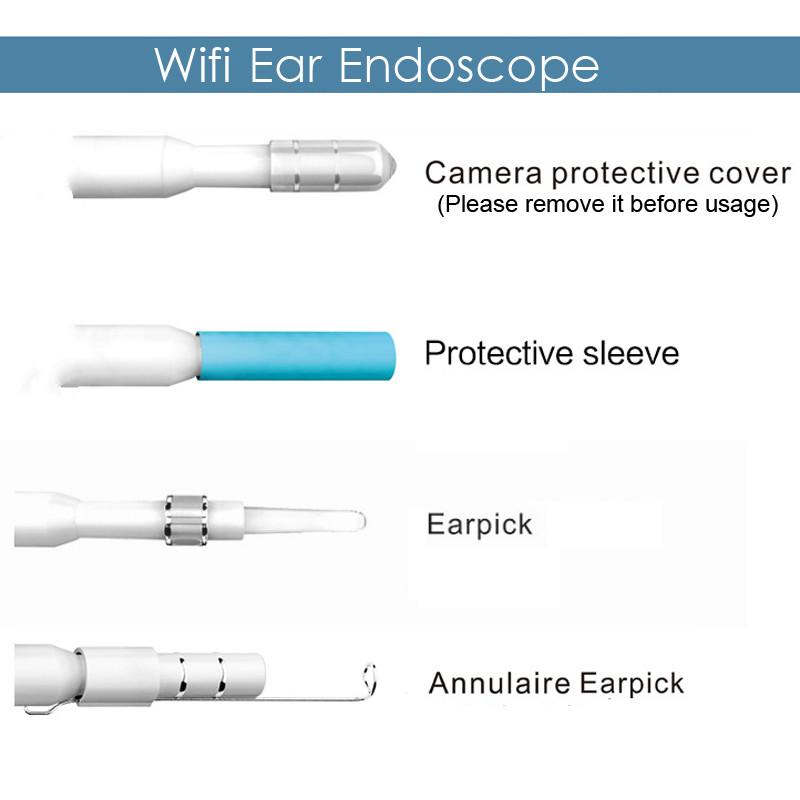 Wifi Ear Endoscope

Camera protective cover
(Please remove it before usage)

Protective sleeve

Earpick

Annulaire Earpick